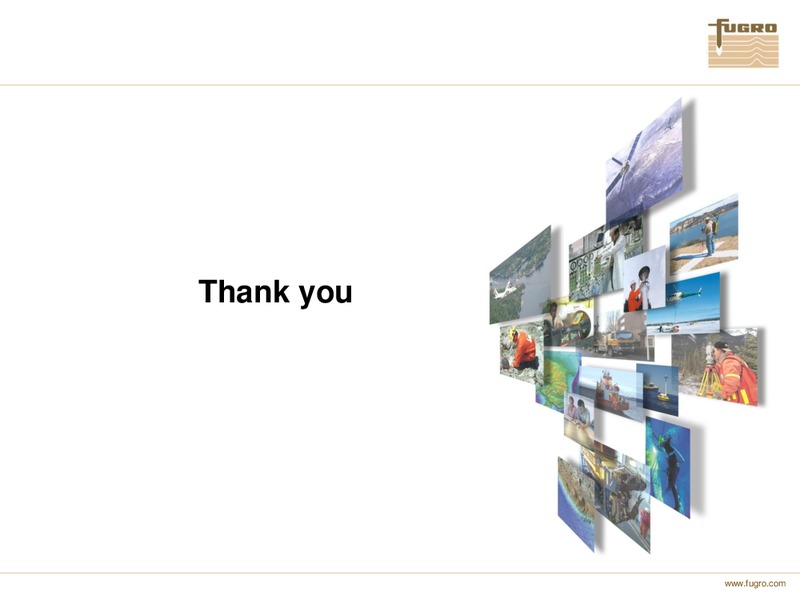 FUGRO

Thank you

www.fugro.com